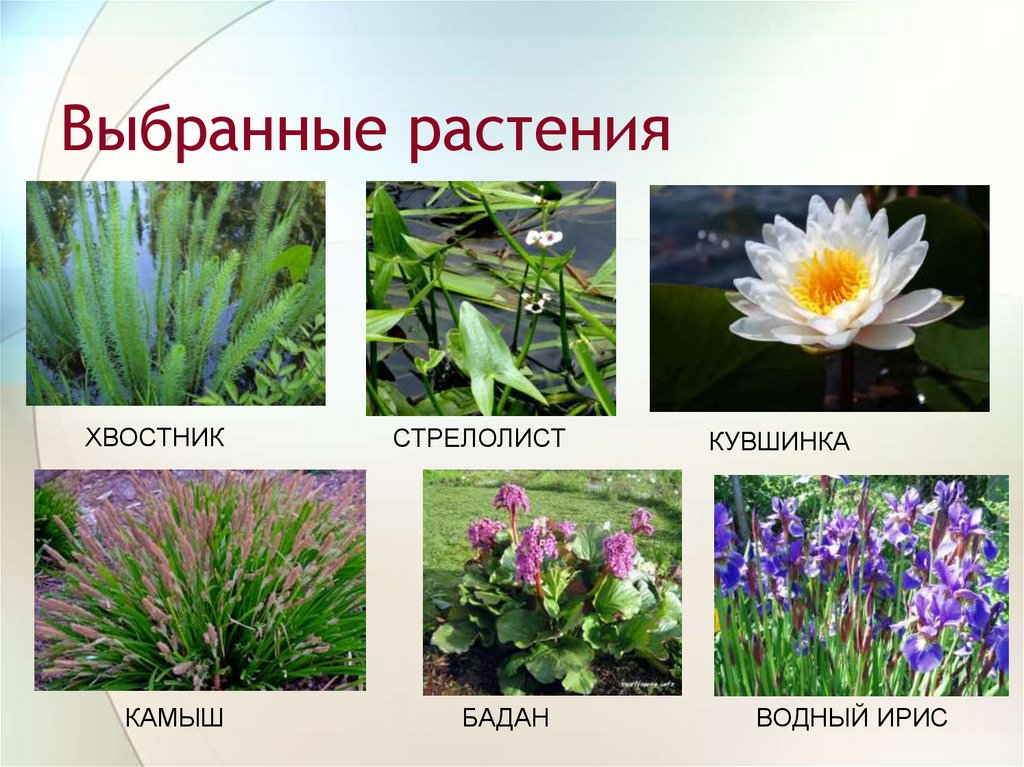 Выбранные растения

ХВОСТНИК

СТРЕЛОЛИСТ

КУВШИНКА

КАМЫШ

БАДАН

ВОДНЫЙ ИРИС